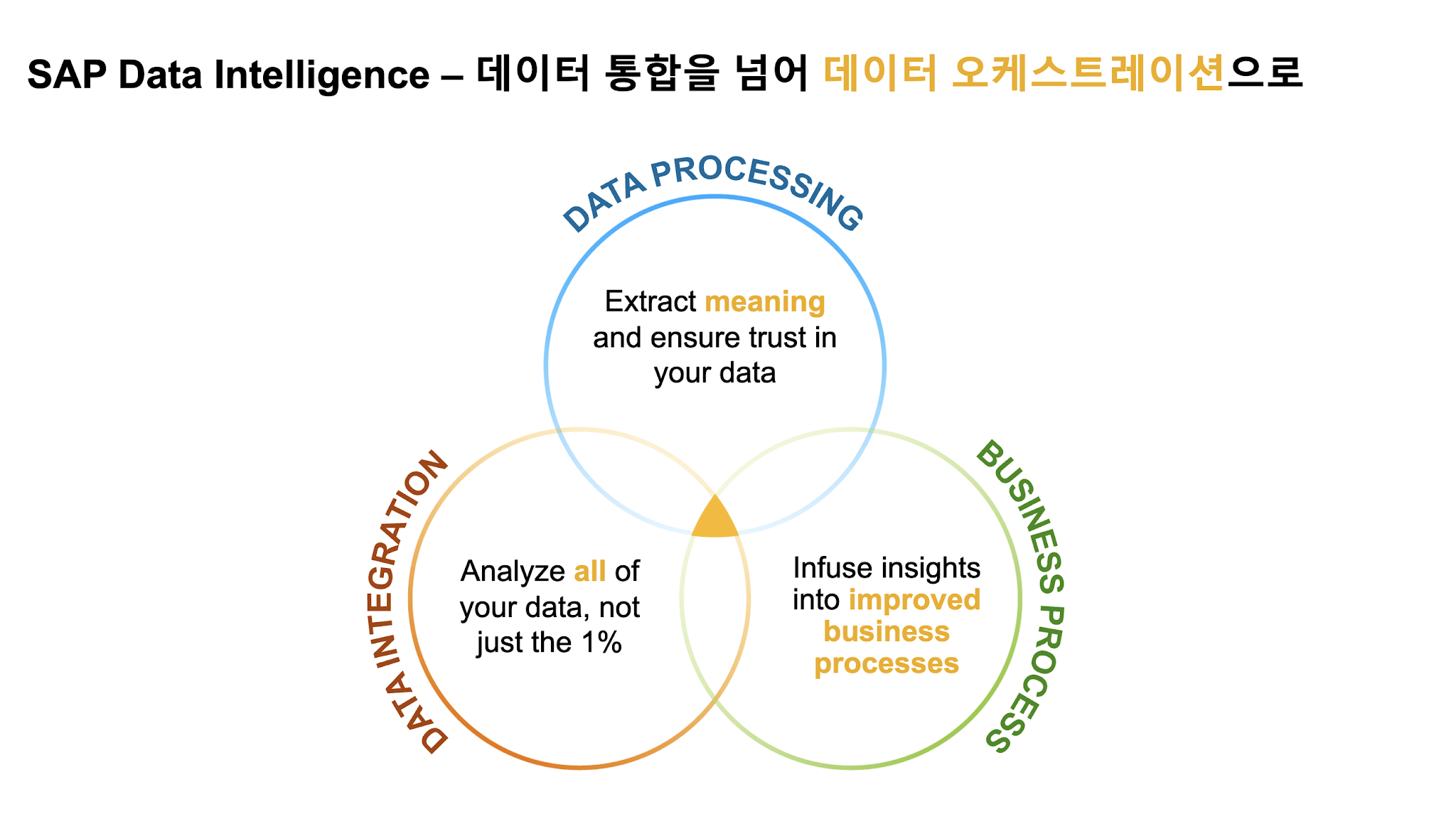 SAP Data Intelligence – 데이터 통합을 넘어 데이터 오케스트레이션으로

DATA PROCESSING

Extract meaning and ensure trust in your data

DATA INTEGRATION

Analyze all of your data, not just the 1%

BUSINESS PROCESS

Infuse insights into improved business processes